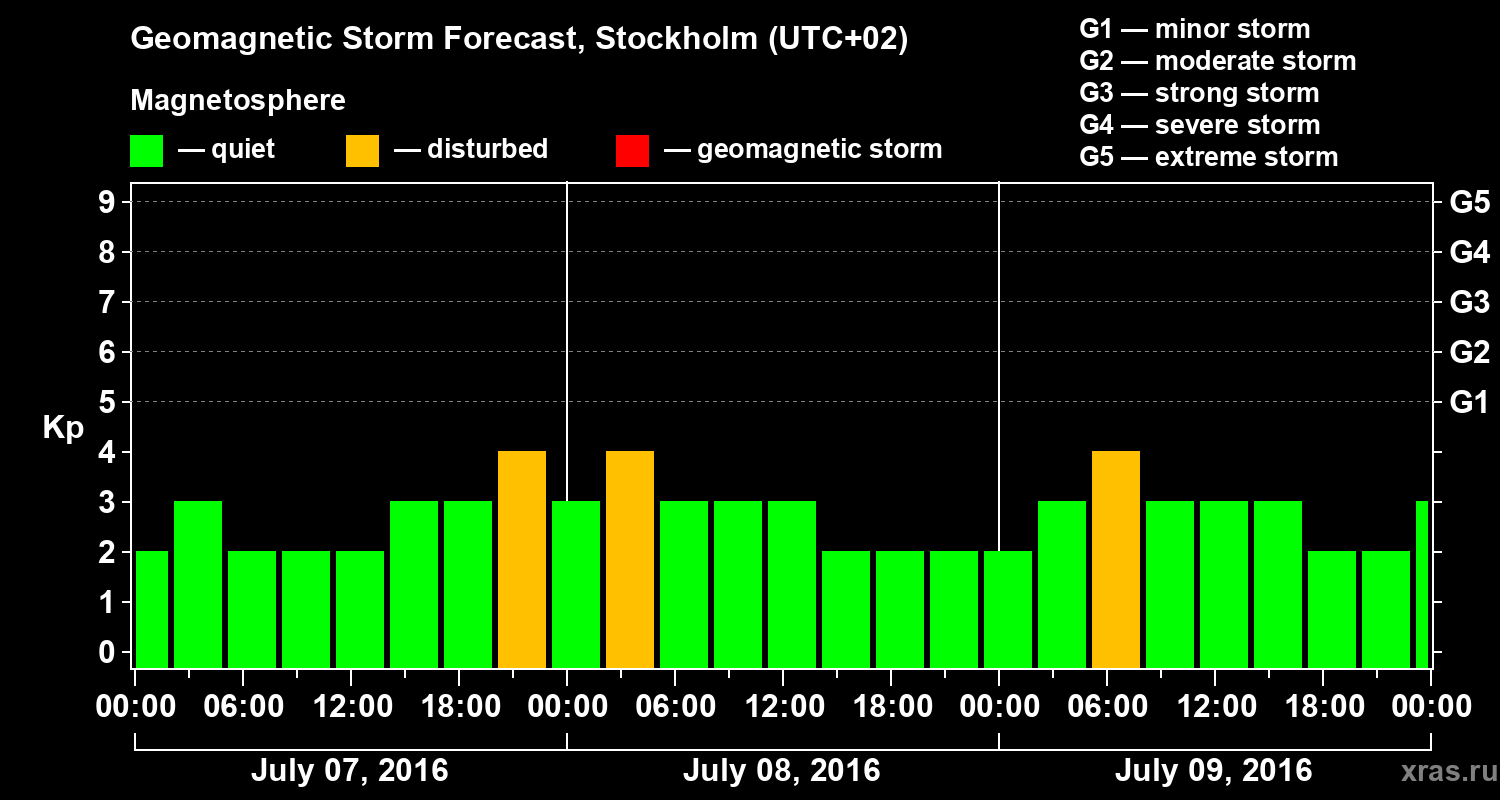 Geomagnetic Storm Forecast, Stockholm (UTC+02)

Magnetosphere

— quiet — disturbed — geomagnetic storm

G1 — minor storm
G2 — moderate storm
G3 — strong storm
G4 — severe storm
G5 — extreme storm

Kp

9
8
7
6
5
4
3
2
1
0

G5
G4
G3
G2
G1

00:00 06:00 12:00 18:00 00:00 06:00 12:00 18:00 00:00 06:00 12:00 18:00 00:00

July 07, 2016
July 08, 2016
July 09, 2016

xras.ru